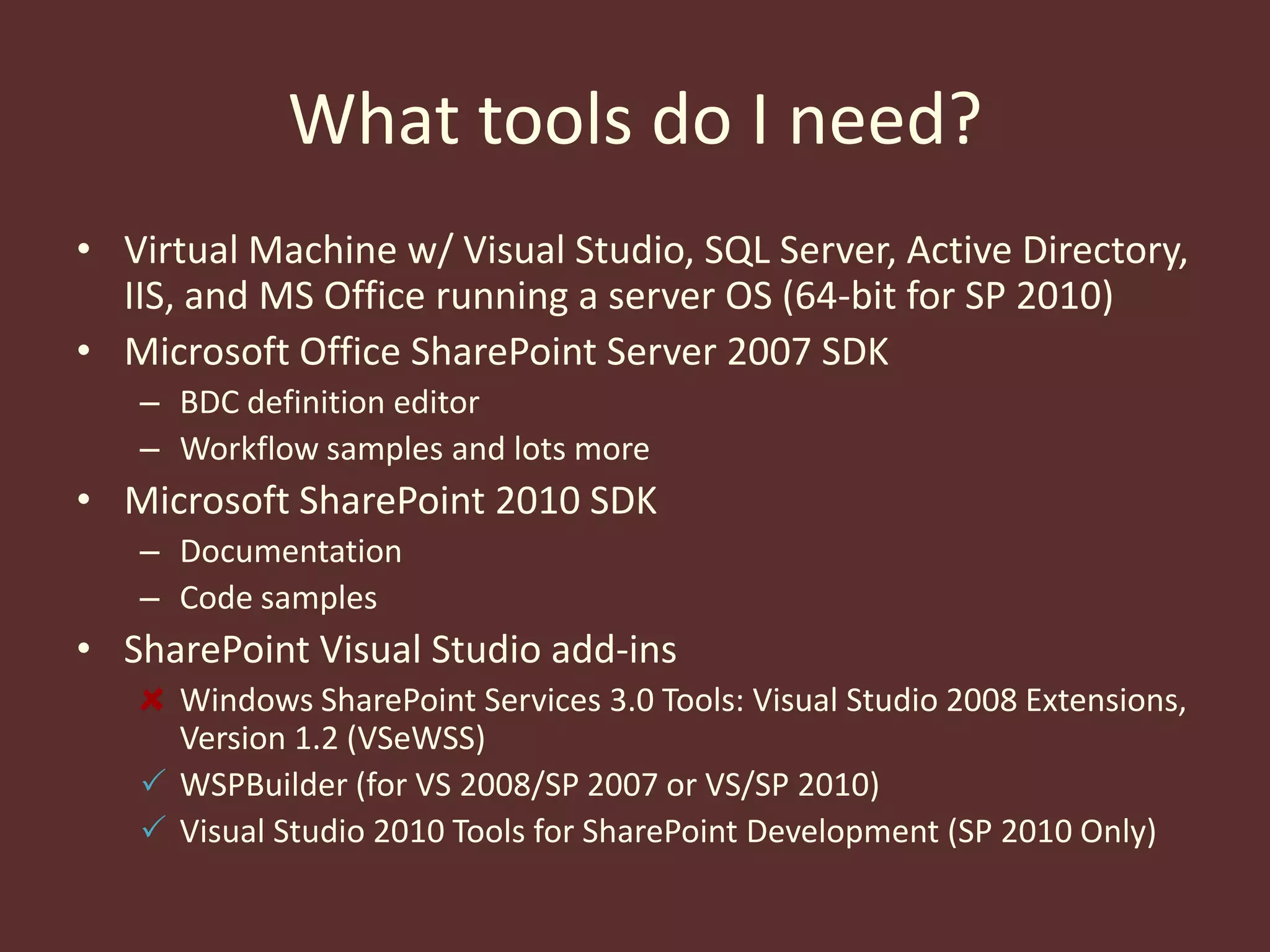 What tools do I need?

• Virtual Machine w/ Visual Studio, SQL Server, Active Directory, IIS, and MS Office running a server OS (64-bit for SP 2010)
• Microsoft Office SharePoint Server 2007 SDK
  – BDC definition editor
  – Workflow samples and lots more
• Microsoft SharePoint 2010 SDK
  – Documentation
  – Code samples
• SharePoint Visual Studio add-ins
  ✗ Windows SharePoint Services 3.0 Tools: Visual Studio 2008 Extensions, Version 1.2 (VSeWSS)
  ✓ WSPBuilder (for VS 2008/SP 2007 or VS/SP 2010)
  ✓ Visual Studio 2010 Tools for SharePoint Development (SP 2010 Only)